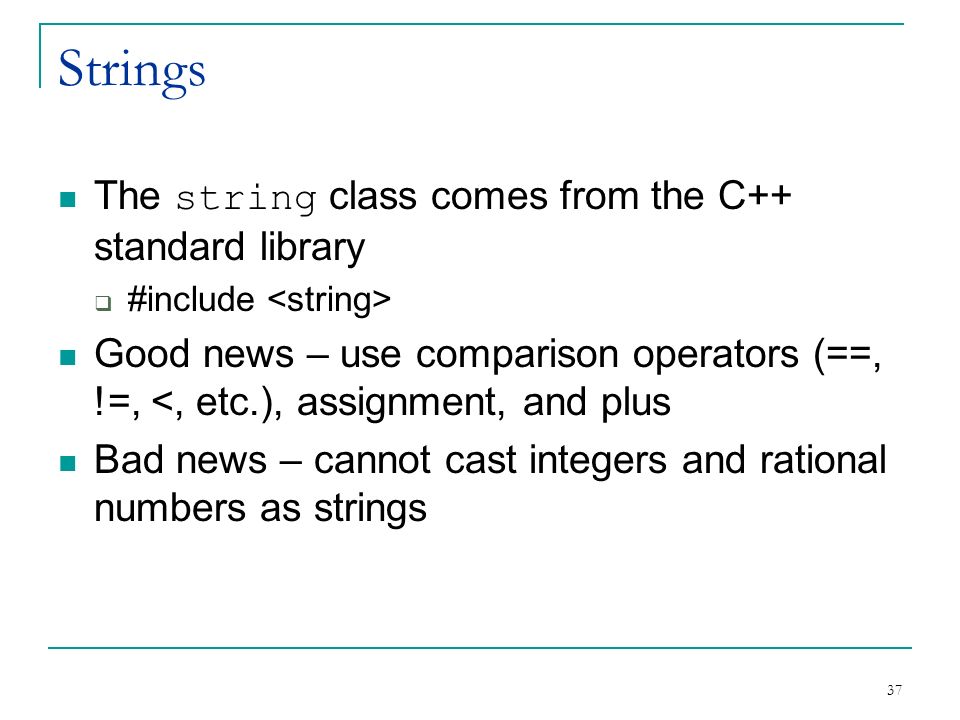 Strings

The string class comes from the C++ standard library

#include <string>

Good news – use comparison operators (==, !=, <, etc.), assignment, and plus

Bad news – cannot cast integers and rational numbers as strings

37